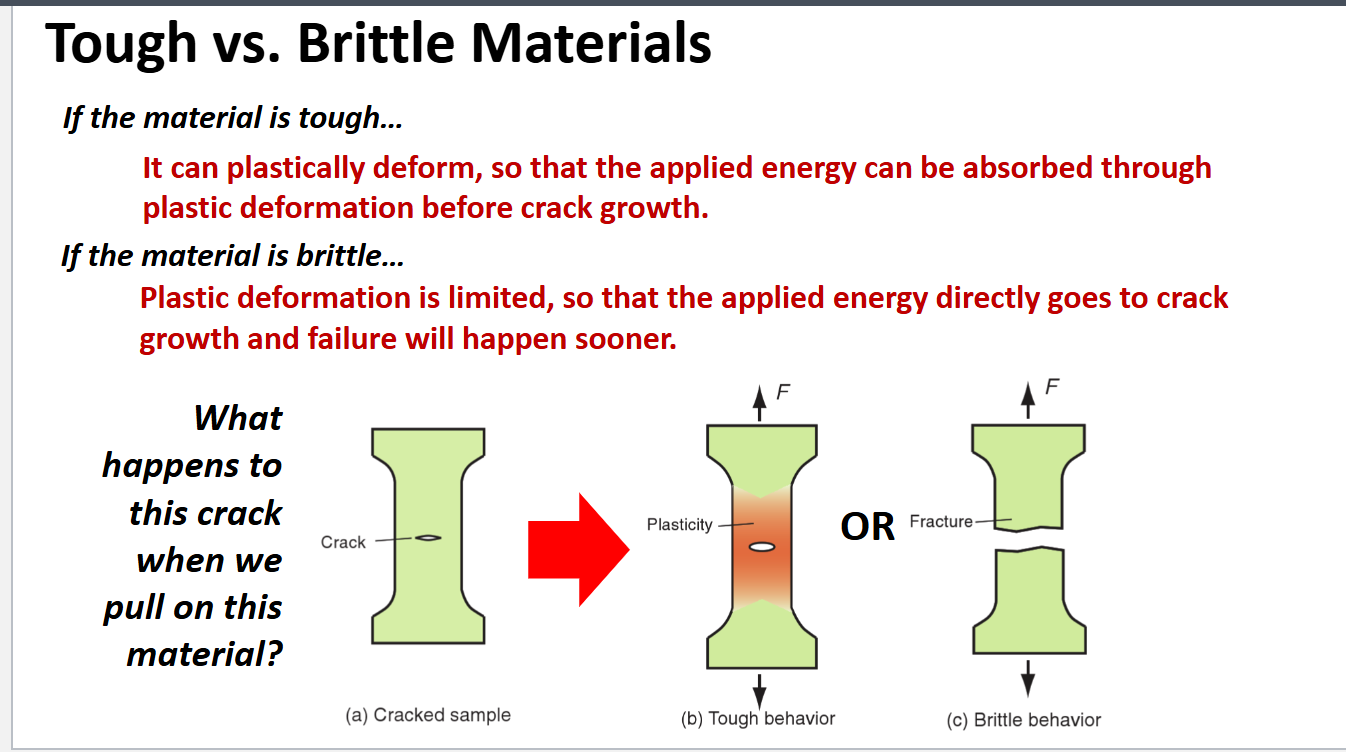 Tough vs. Brittle Materials

If the material is tough…

It can plastically deform, so that the applied energy can be absorbed through plastic deformation before crack growth.

If the material is brittle…

Plastic deformation is limited, so that the applied energy directly goes to crack growth and failure will happen sooner.

What happens to this crack when we pull on this material?

Crack

(a) Cracked sample

F

Plasticity

(b) Tough behavior

OR

F

Fracture

(c) Brittle behavior